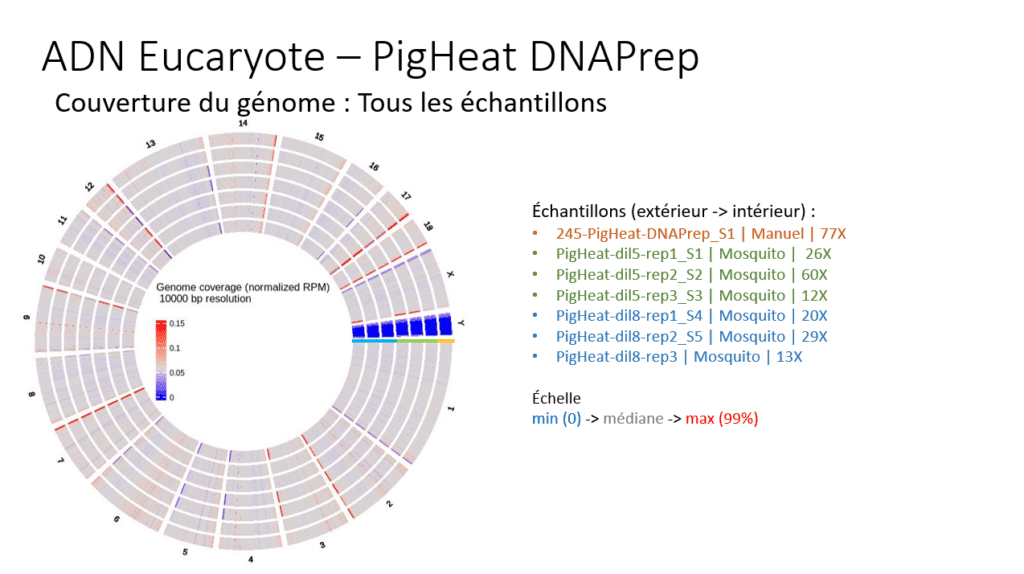 ADN Eucaryote – PigHeat DNAPrep

Couverture du génome : Tous les échantillons

14 15 16 17 18 X Y 1 2 3 4 5 6 7 8 9 10 11 12 13

Genome coverage (normalized RPM)
10000 bp resolution

0.15
0.1
0.05
0

Échantillons (extérieur -> intérieur) :
• 245-PigHeat-DNAPrep_S1 | Manuel | 77X
• PigHeat-dil5-rep1_S1 | Mosquito | 26X
• PigHeat-dil5-rep2_S2 | Mosquito | 60X
• PigHeat-dil5-rep3_S3 | Mosquito | 12X
• PigHeat-dil8-rep1_S4 | Mosquito | 20X
• PigHeat-dil8-rep2_S5 | Mosquito | 29X
• PigHeat-dil8-rep3 | Mosquito | 13X

Échelle
min (0) -> médiane -> max (99%)